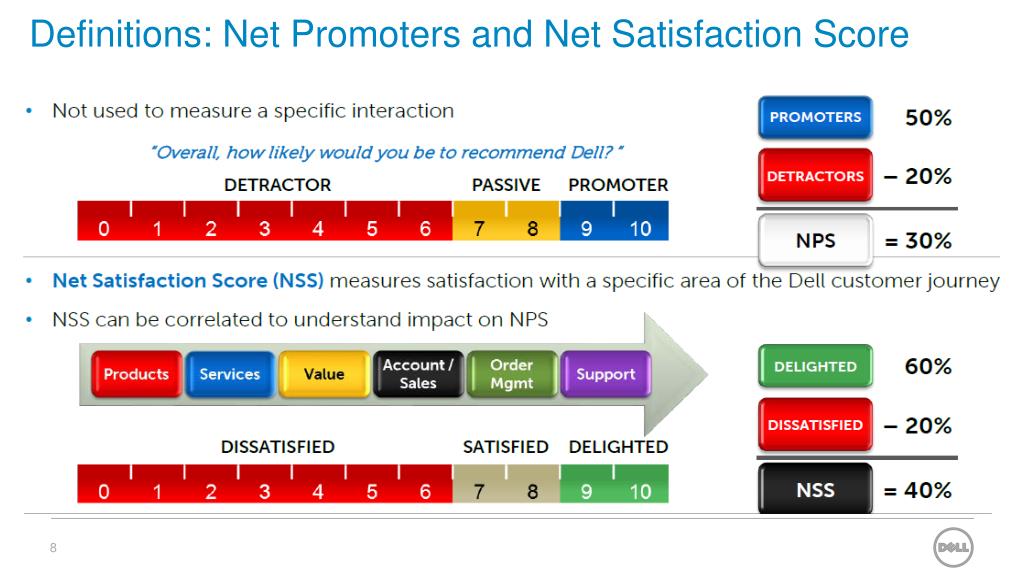 Definitions: Net Promoters and Net Satisfaction Score

• Not used to measure a specific interaction

"Overall, how likely would you be to recommend Dell?"

DETRACTOR PASSIVE PROMOTER

0 1 2 3 4 5 6 7 8 9 10

PROMOTERS 50%
DETRACTORS – 20%
NPS = 30%

• Net Satisfaction Score (NSS) measures satisfaction with a specific area of the Dell customer journey

• NSS can be correlated to understand impact on NPS

Products Services Value Account / Sales Order Mgmt Support

DISSATISFIED SATISFIED DELIGHTED

0 1 2 3 4 5 6 7 8 9 10

DELIGHTED 60%
DISSATISFIED – 20%
NSS = 40%

8

DELL